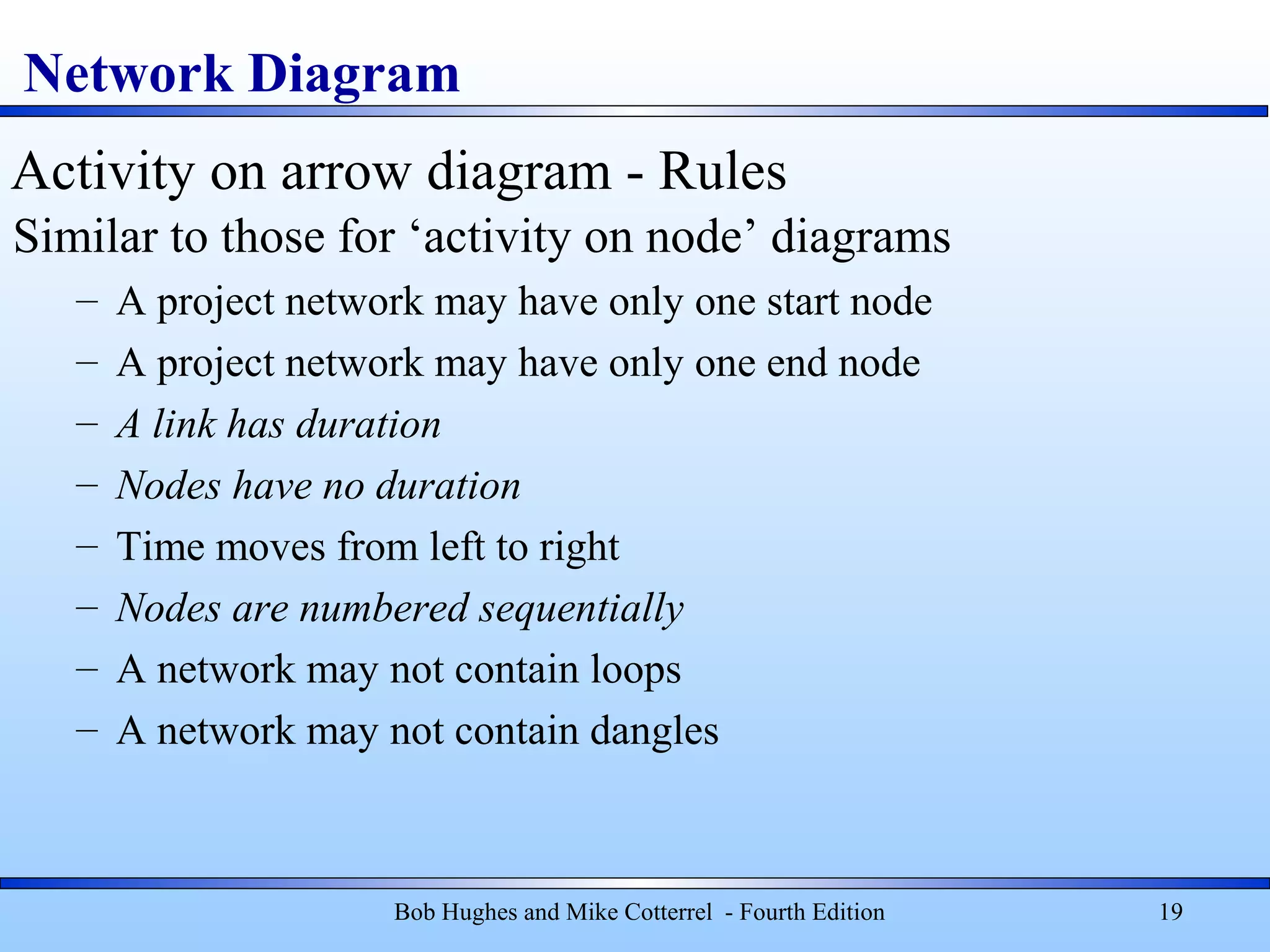 Network Diagram

Activity on arrow diagram - Rules

Similar to those for ‘activity on node’ diagrams

– A project network may have only one start node
– A project network may have only one end node
– A link has duration
– Nodes have no duration
– Time moves from left to right
– Nodes are numbered sequentially
– A network may not contain loops
– A network may not contain dangles

Bob Hughes and Mike Cotterrel - Fourth Edition

19